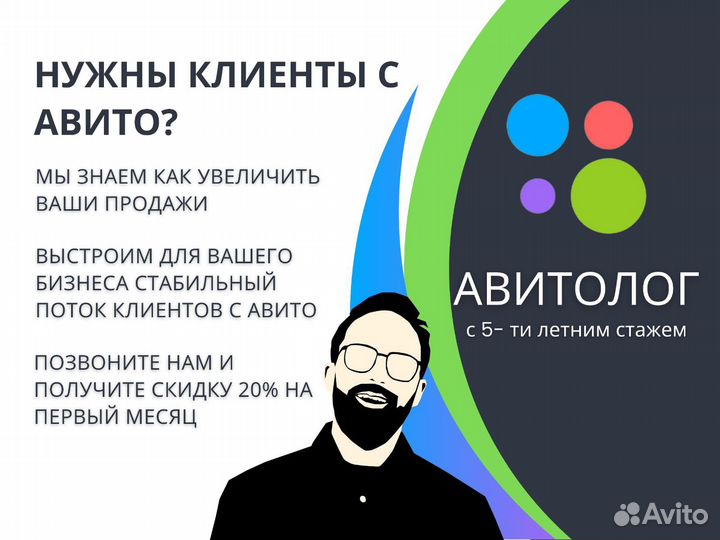 НУЖНЫ КЛИЕНТЫ С АВИТО?

МЫ ЗНАЕМ КАК УВЕЛИЧИТЬ ВАШИ ПРОДАЖИ

ВЫСТРОИМ ДЛЯ ВАШЕГО БИЗНЕСА СТАБИЛЬНЫЙ ПОТОК КЛИЕНТОВ С АВИТО

ПОЗВОНИТЕ НАМ И ПОЛУЧИТЕ СКИДКУ 20% НА ПЕРВЫЙ МЕСЯЦ

АВИТОЛОГ
с 5- ти летним стажем

Avito